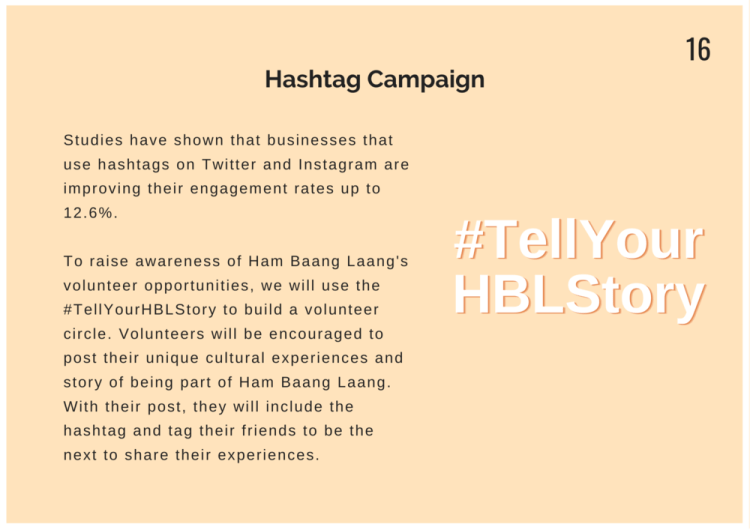 16

Hashtag Campaign

Studies have shown that businesses that use hashtags on Twitter and Instagram are improving their engagement rates up to 12.6%.

To raise awareness of Ham Baang Laang's volunteer opportunities, we will use the #TellYourHBLStory to build a volunteer circle. Volunteers will be encouraged to post their unique cultural experiences and story of being part of Ham Baang Laang. With their post, they will include the hashtag and tag their friends to be the next to share their experiences.

#TellYour
HBLStory